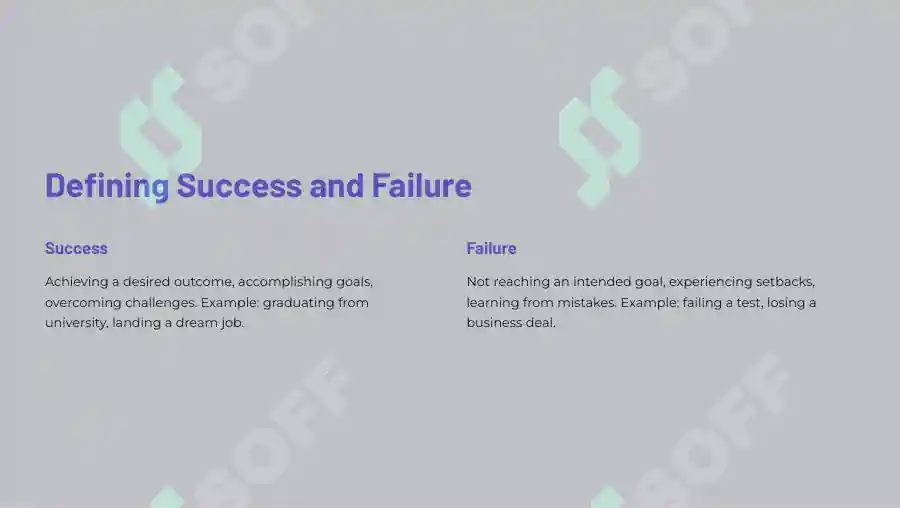 SOFF SOFF

Defining Success and Failure

Success

Achieving a desired outcome, accomplishing goals, overcoming challenges. Example: graduating from university, landing a dream job.

Failure

Not reaching an intended goal, experiencing setbacks, learning from mistakes. Example: failing a test, losing a business deal.

SOFF SOFF